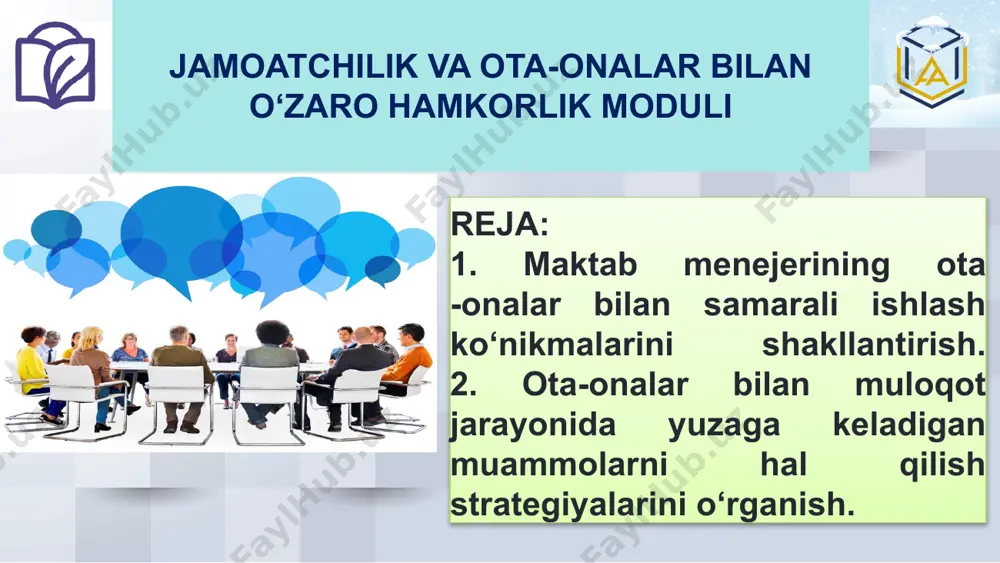 JAMOATCHILIK VA OTA-ONALAR BILAN O‘ZARO HAMKORLIK MODULI

REJA:
1. Maktab menejerining ota -onalar bilan samarali ishlash ko‘nikmalarini shakllantirish.
2. Ota-onalar bilan muloqot jarayonida yuzaga keladigan muammolarni hal qilish strategiyalarini o‘rganish.

FaylHub.uz